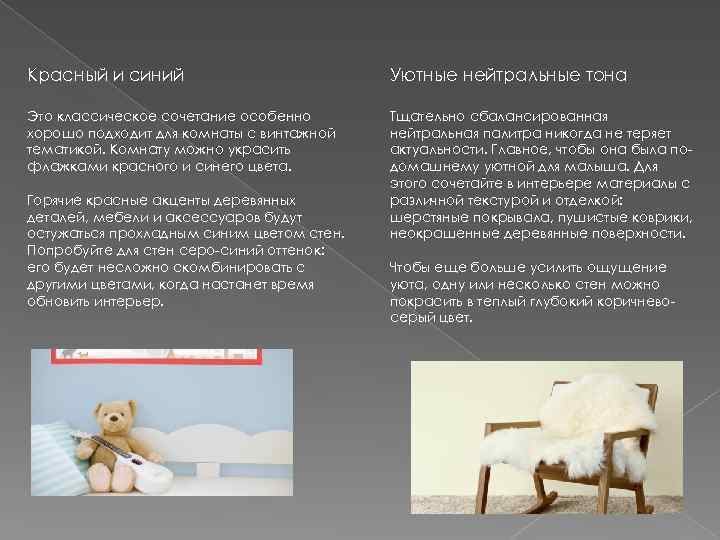 Красный и синий

Это классическое сочетание особенно хорошо подходит для комнаты с винтажной тематикой. Комнату можно украсить флажками красного и синего цвета.

Горячие красные акценты деревянных деталей, мебели и аксессуаров будут остужаться прохладным синим цветом стен. Попробуйте для стен серо-синий оттенок: его будет несложно скомбинировать с другими цветами, когда настанет время обновить интерьер.

Уютные нейтральные тона

Тщательно сбалансированная нейтральная палитра никогда не теряет актуальности. Главное, чтобы она была по-домашнему уютной для малыша. Для этого сочетайте в интерьере материалы с различной текстурой и отделкой: шерстяные покрывала, пушистые коврики, неокрашенные деревянные поверхности.

Чтобы еще больше усилить ощущение уюта, одну или несколько стен можно покрасить в теплый глубокий коричнево-серый цвет.